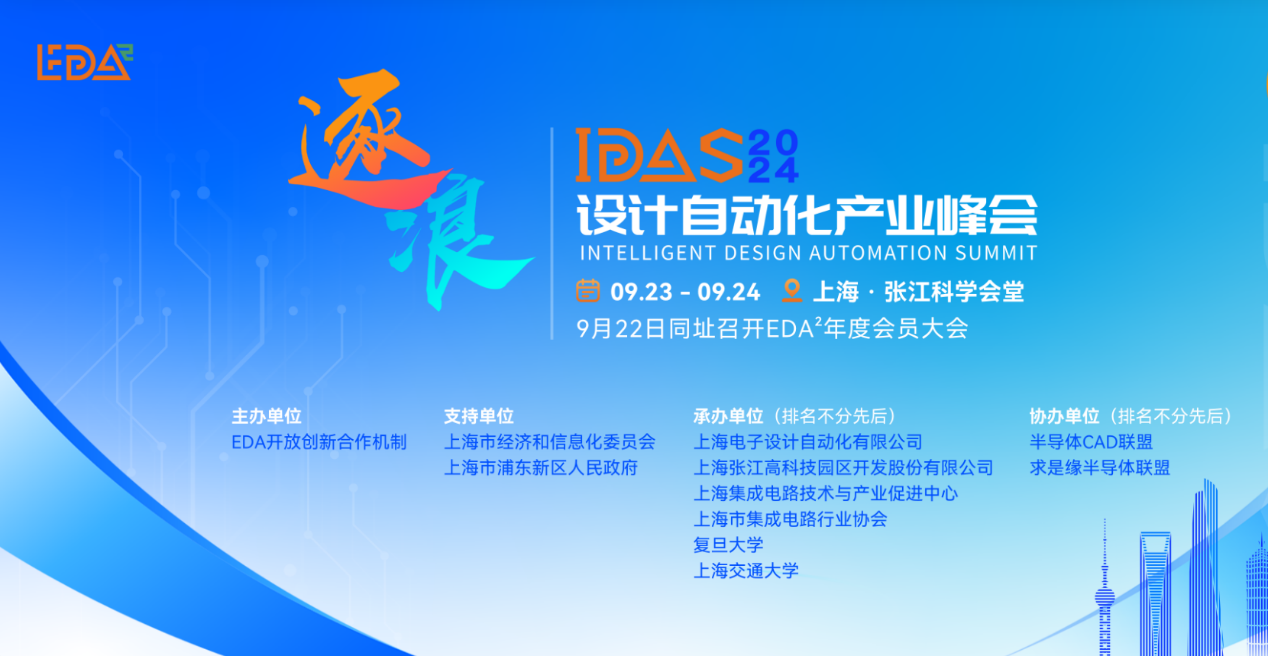 EDA²

逐浪

IDAS 2024
设计自动化产业峰会
INTELLIGENT DESIGN AUTOMATION SUMMIT

09.23 - 09.24 上海 · 张江科学会堂
9月22日同址召开EDA²年度会员大会

主办单位
EDA开放创新合作机制

支持单位
上海市经济和信息化委员会
上海市浦东新区人民政府

承办单位（排名不分先后）
上海电子设计自动化有限公司
上海张江高科技园区开发股份有限公司
上海集成电路技术与产业促进中心
上海市集成电路行业协会
复旦大学
上海交通大学

协办单位（排名不分先后）
半导体CAD联盟
求是缘半导体联盟